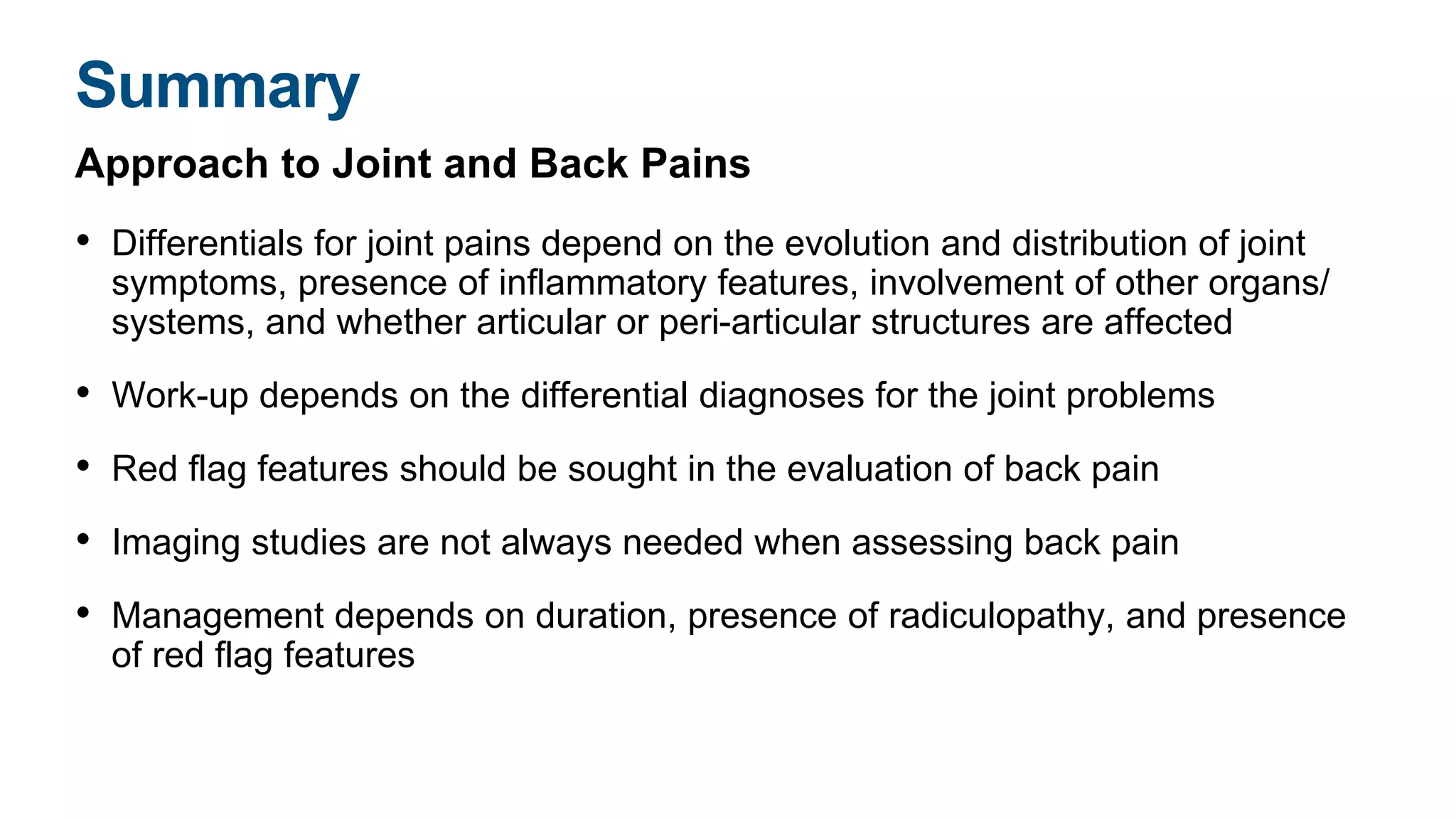 Summary

Approach to Joint and Back Pains

• Differentials for joint pains depend on the evolution and distribution of joint symptoms, presence of inflammatory features, involvement of other organs/ systems, and whether articular or peri-articular structures are affected

• Work-up depends on the differential diagnoses for the joint problems

• Red flag features should be sought in the evaluation of back pain

• Imaging studies are not always needed when assessing back pain

• Management depends on duration, presence of radiculopathy, and presence of red flag features